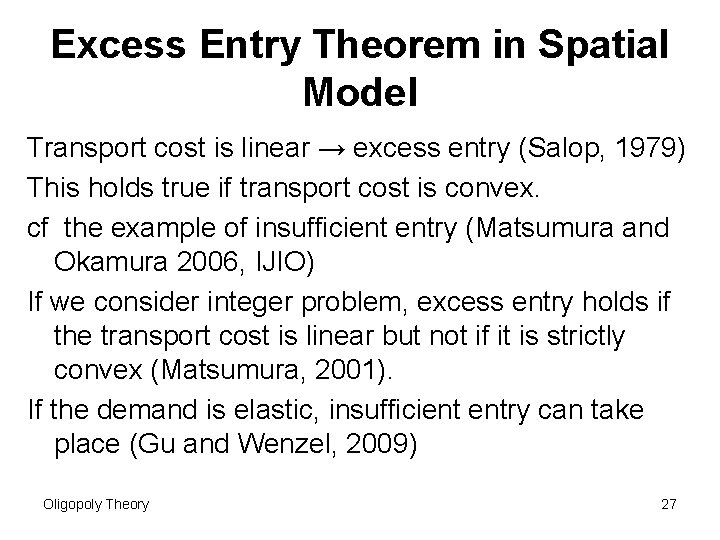 Excess Entry Theorem in Spatial Model

Transport cost is linear → excess entry (Salop, 1979)

This holds true if transport cost is convex.

cf the example of insufficient entry (Matsumura and Okamura 2006, IJIO)

If we consider integer problem, excess entry holds if the transport cost is linear but not if it is strictly convex (Matsumura, 2001).

If the demand is elastic, insufficient entry can take place (Gu and Wenzel, 2009)

Oligopoly Theory

27